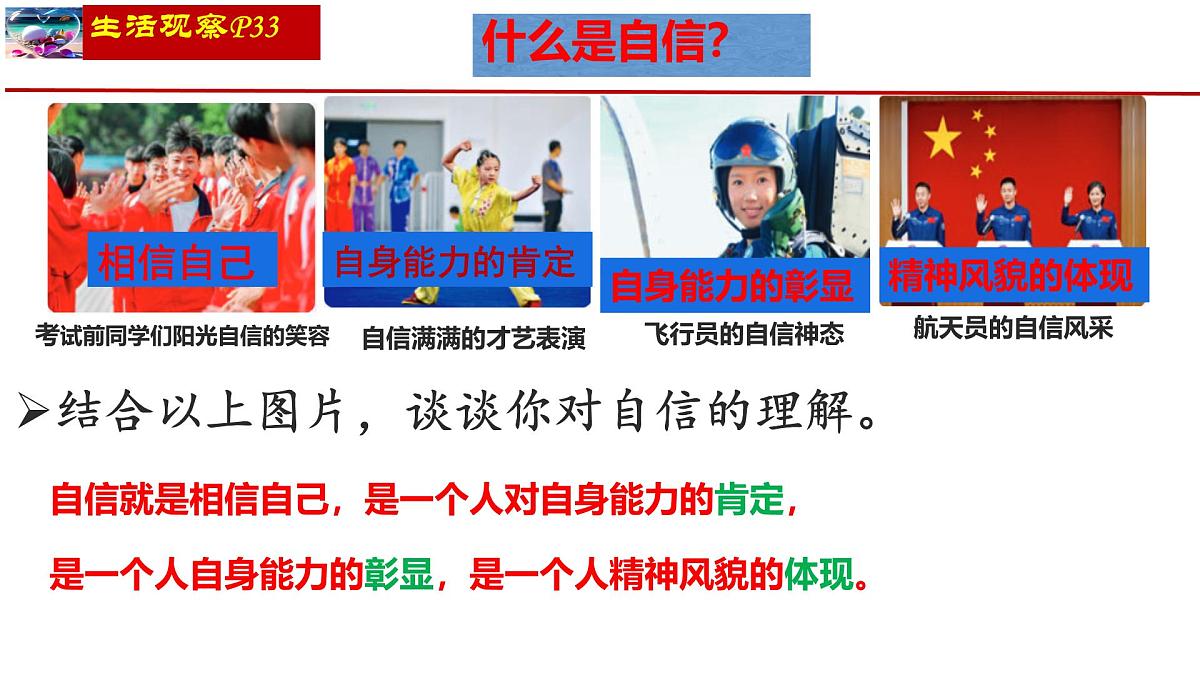 生活观察P33

什么是自信?

相信自己

考试前同学们阳光自信的笑容

自身能力的肯定

自信满满的才艺表演

自身能力的彰显

飞行员的自信神态

精神风貌的体现

航天员的自信风采

➢结合以上图片，谈谈你对自信的理解。

自信就是相信自己，是一个人对自身能力的肯定，

是一个人自身能力的彰显，是一个人精神风貌的体现。